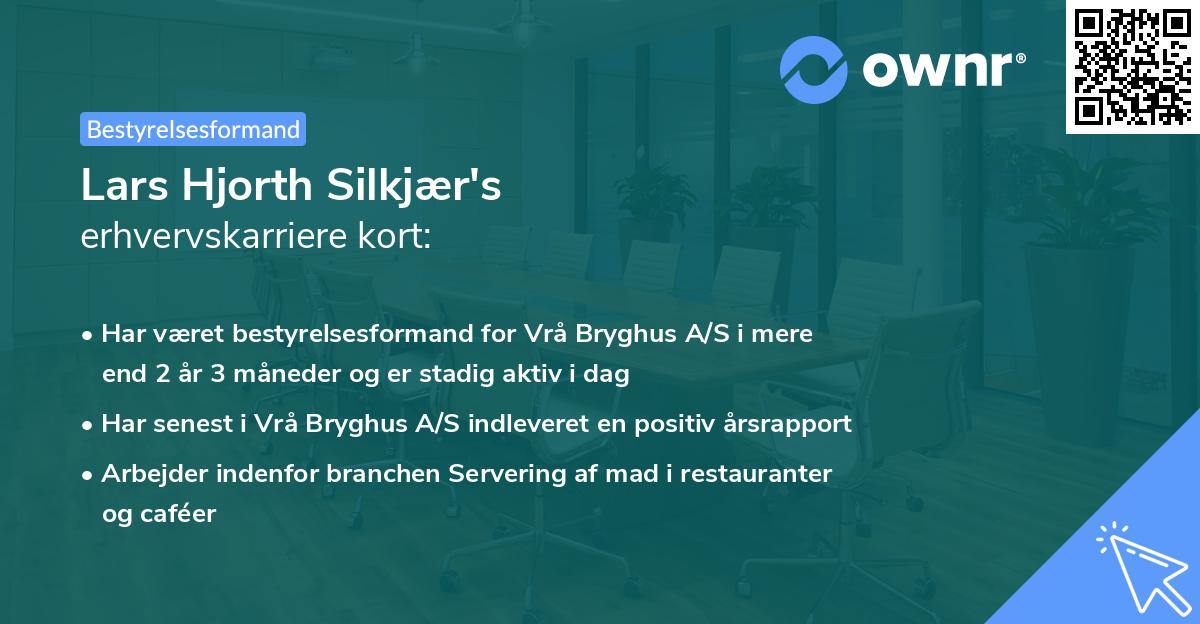 ownr®

Bestyrelsesformand

Lars Hjorth Silkjær's
erhvervskarriere kort:

• Har været bestyrelsesformand for Vrå Bryghus A/S i mere end 2 år 3 måneder og er stadig aktiv i dag

• Har senest i Vrå Bryghus A/S indleveret en positiv årsrapport

• Arbejder indenfor branchen Servering af mad i restauranter og caféer